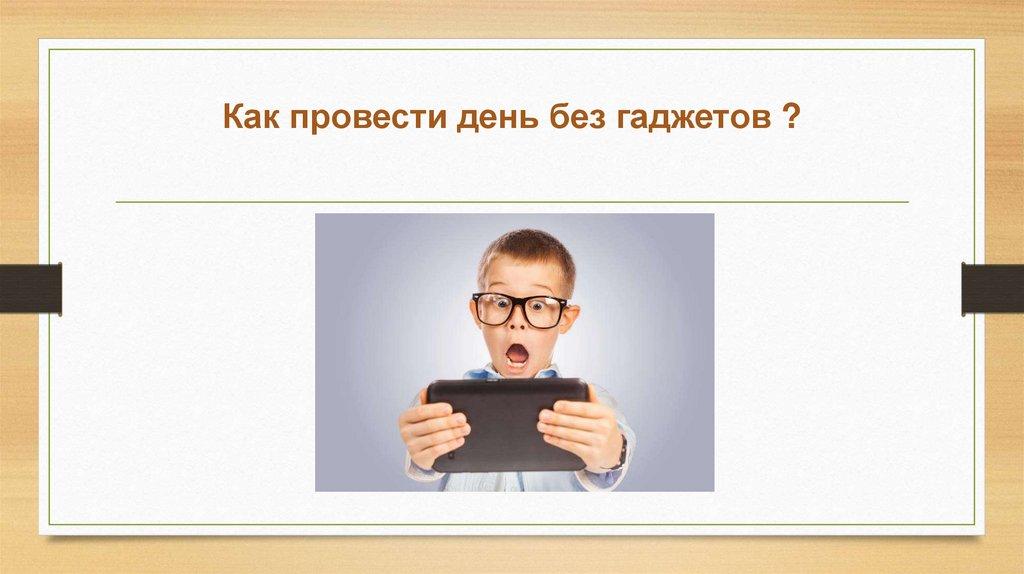 Как провести день без гаджетов ?